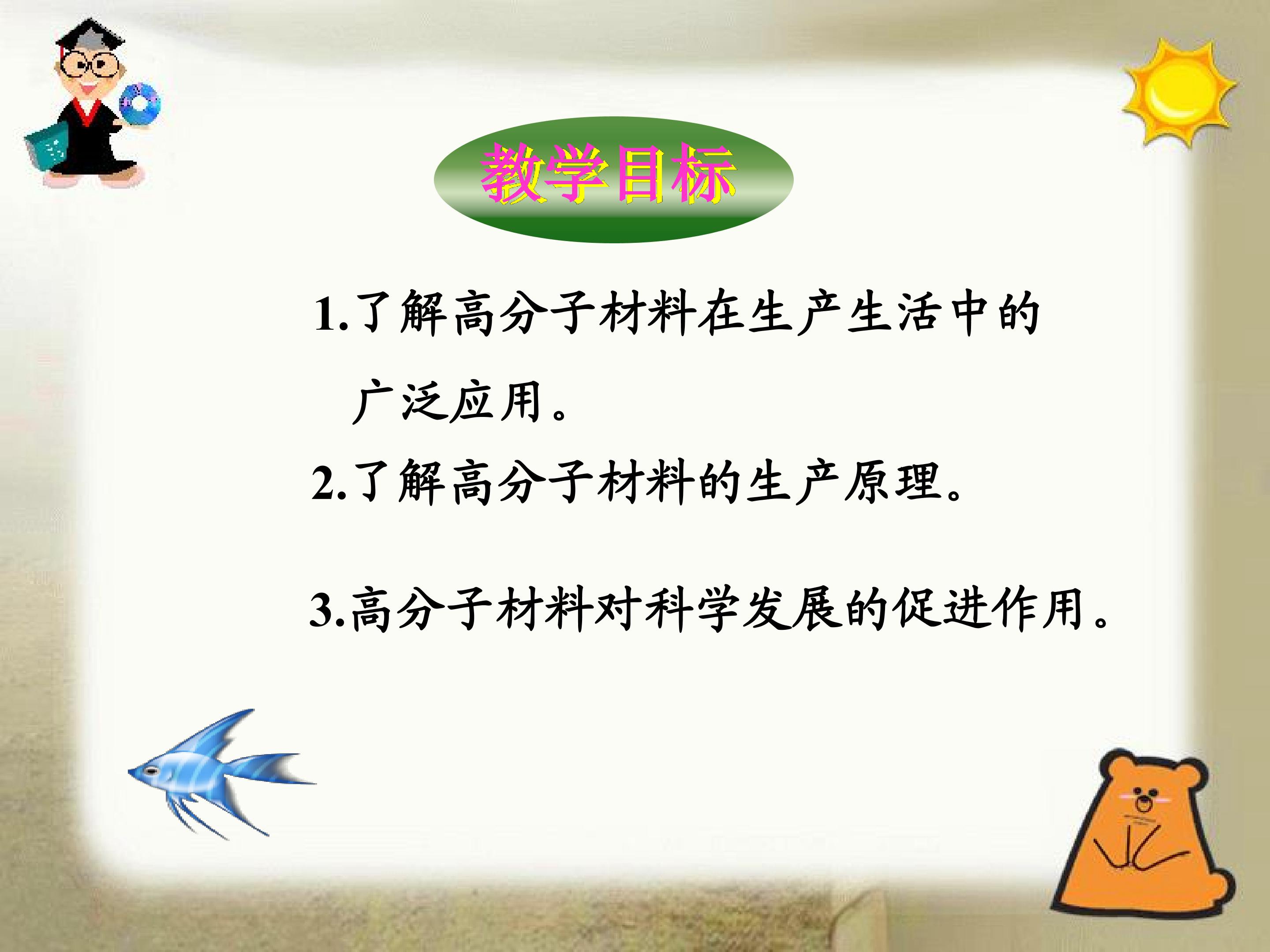 教学目标

1.了解高分子材料在生产生活中的广泛应用。

2.了解高分子材料的生产原理。

3.高分子材料对科学发展的促进作用。